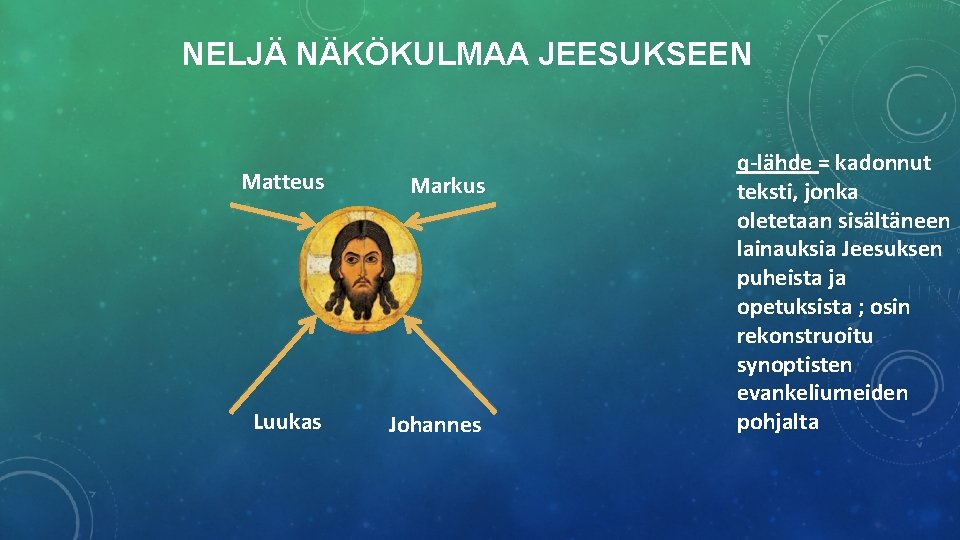 NELJÄ NÄKÖKULMAA JEESUKSEEN

Matteus

Markus

Luukas

Johannes

q-lähde = kadonnut teksti, jonka oletetaan sisältäneen lainauksia Jeesuksen puheista ja opetuksista ; osin rekonstruoitu synoptisten evankeliumeiden pohjalta